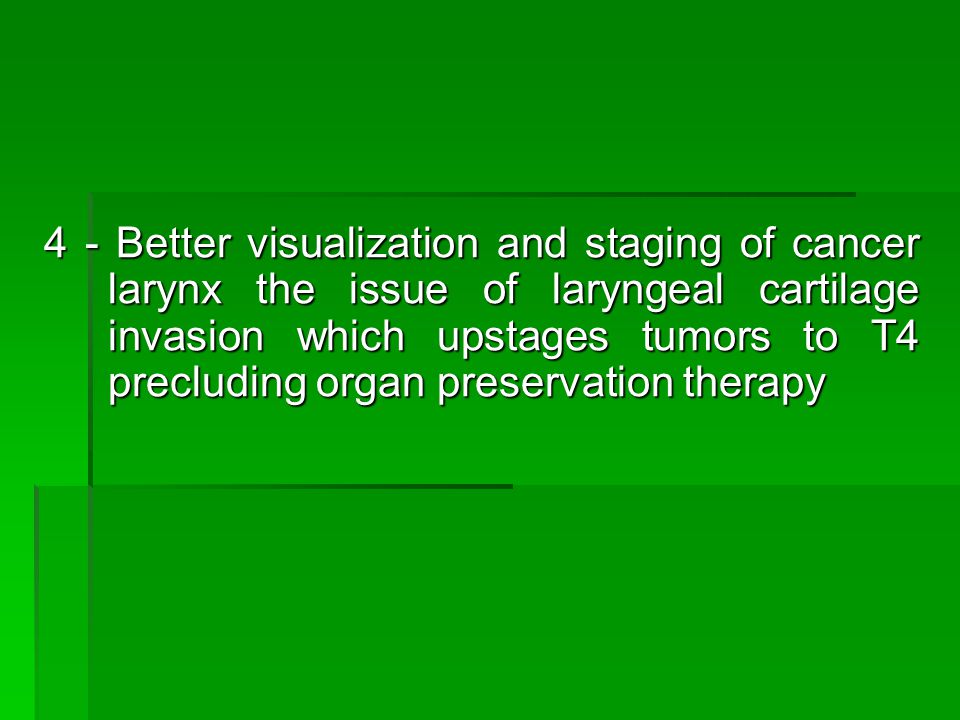 4 - Better visualization and staging of cancer larynx the issue of laryngeal cartilage invasion which upstages tumors to T4 precluding organ preservation therapy